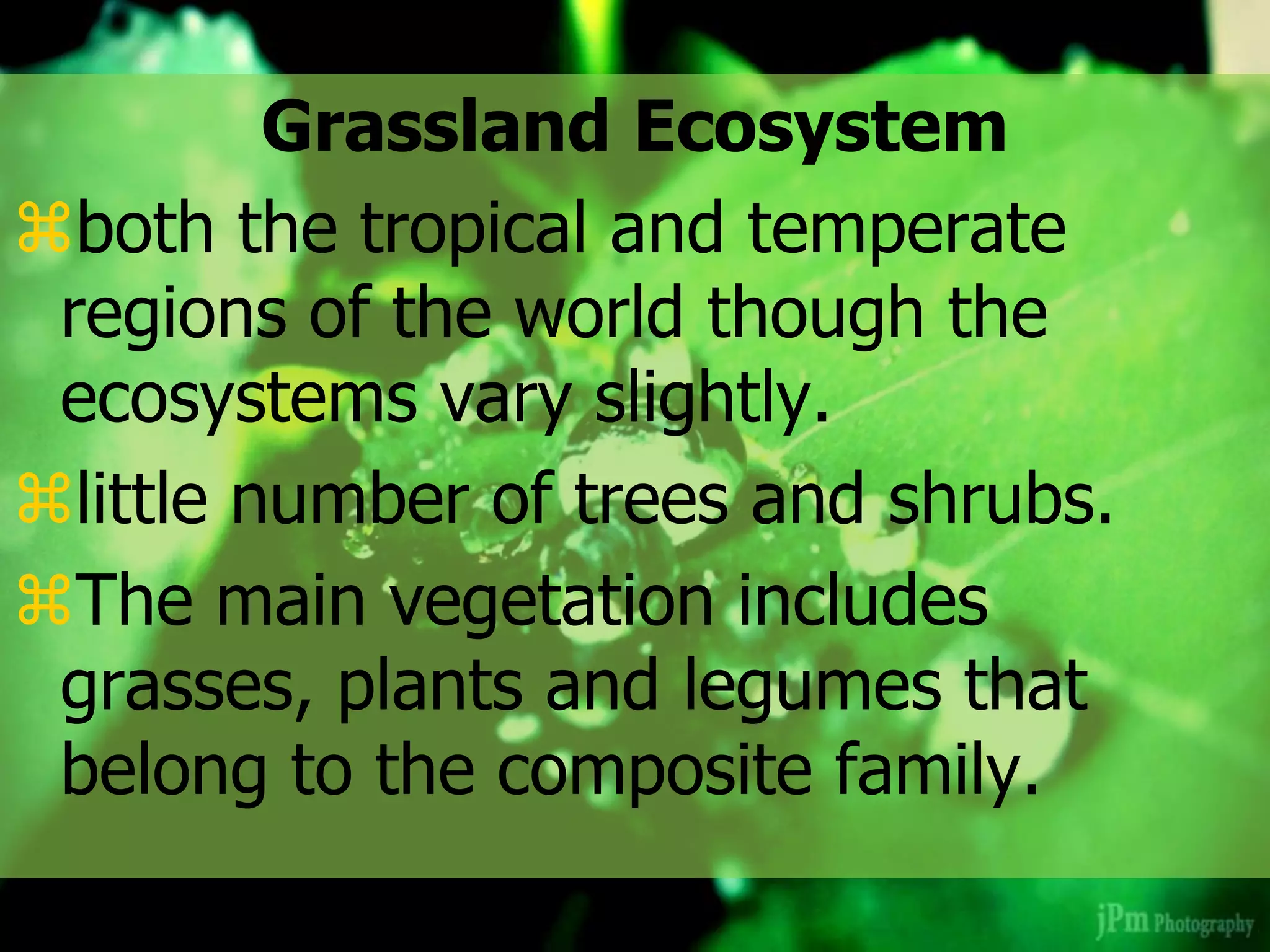 Grassland Ecosystem

⌘both the tropical and temperate regions of the world though the ecosystems vary slightly.

⌘little number of trees and shrubs.

⌘The main vegetation includes grasses, plants and legumes that belong to the composite family.

jPm Photography